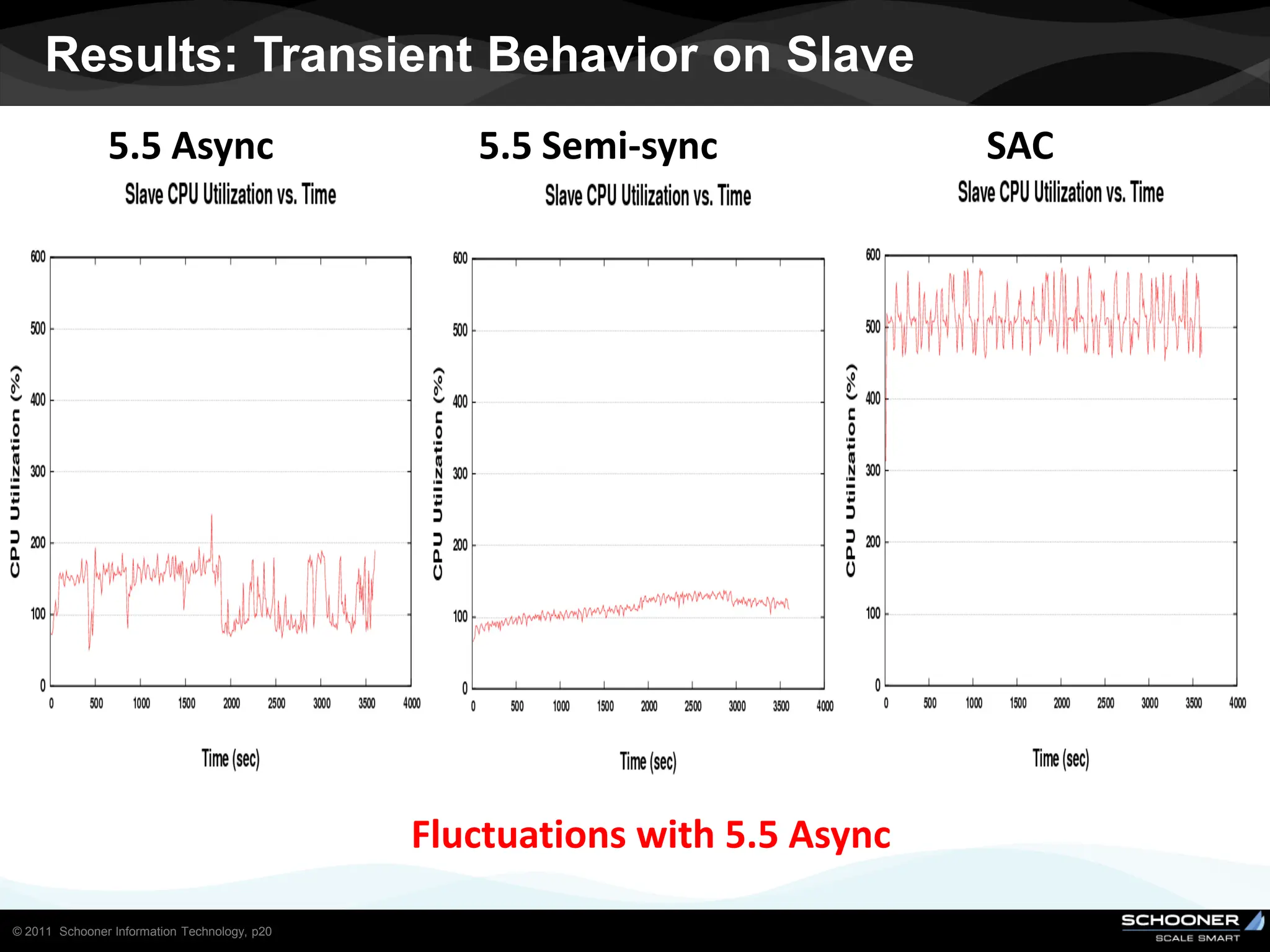 Results: Transient Behavior on Slave

5.5 Async

Slave CPU Utilization vs. Time

CPU Utilization (%)

600
500
400
300
200
100
0

0 500 1000 1500 2000 2500 3000 3500 4000

Time (sec)

5.5 Semi-sync

Slave CPU Utilization vs. Time

CPU Utilization (%)

600
500
400
300
200
100
0

0 500 1000 1500 2000 2500 3000 3500 4000

Time (sec)

SAC

Slave CPU Utilization vs. Time

CPU Utilization (%)

600
500
400
300
200
100
0

0 500 1000 1500 2000 2500 3000 3500 4000

Time (sec)

Fluctuations with 5.5 Async

© 2011 Schooner Information Technology, p20

SCHOONER
SCALE SMART